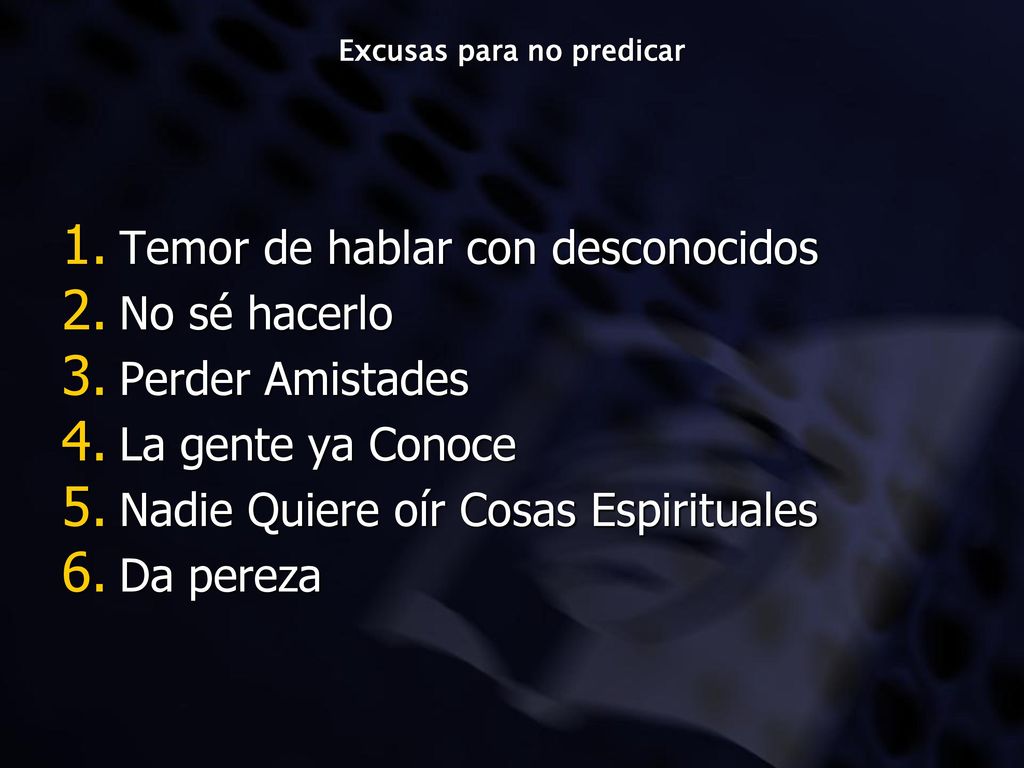 Excusas para no predicar

1. Temor de hablar con desconocidos
2. No sé hacerlo
3. Perder Amistades
4. La gente ya Conoce
5. Nadie Quiere oír Cosas Espirituales
6. Da pereza